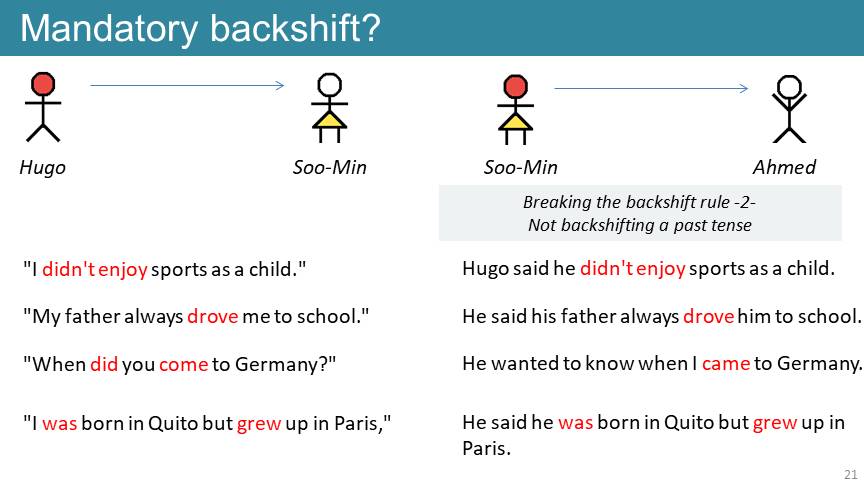 Mandatory backshift?

Hugo

Soo-Min

Soo-Min

Ahmed

Breaking the backshift rule -2-
Not backshifting a past tense

"I didn't enjoy sports as a child."

"My father always drove me to school."

"When did you come to Germany?"

"I was born in Quito but grew up in Paris,"

Hugo said he didn't enjoy sports as a child.

He said his father always drove him to school.

He wanted to know when I came to Germany.

He said he was born in Quito but grew up in Paris.

21